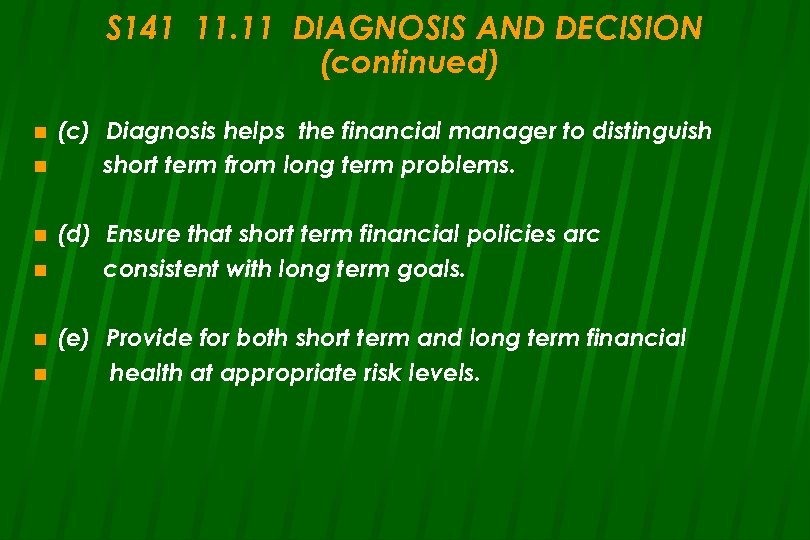 S141 11.11 DIAGNOSIS AND DECISION (continued)

(c) Diagnosis helps the financial manager to distinguish short term from long term problems.

(d) Ensure that short term financial policies arc consistent with long term goals.

(e) Provide for both short term and long term financial health at appropriate risk levels.